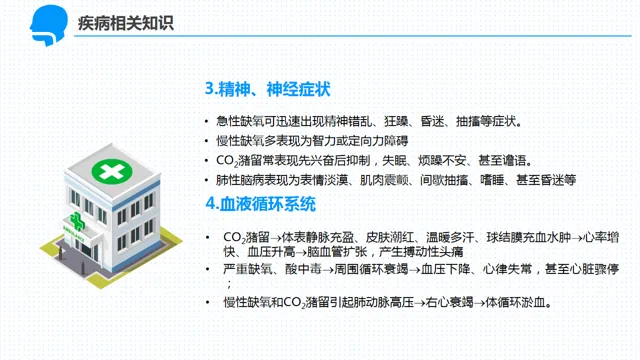 疾病相关知识

3.精神、神经症状

• 急性缺氧可迅速出现精神错乱、狂躁、昏迷、抽搐等症状。
• 慢性缺氧多表现为智力或定向力障碍
• $CO_2$潴留常表现先兴奋后抑制，失眠、烦躁不安、甚至谵语。
• 肺性脑病表现为表情淡漠、肌肉震颤、间歇抽搐、嗜睡、甚至昏迷等

4.血液循环系统

• $CO_2$潴留→体表静脉充盈、皮肤潮红、温暖多汗、球结膜充血水肿→心率增快、血压升高→脑血管扩张，产生搏动性头痛
• 严重缺氧、酸中毒→周围循环衰竭→血压下降、心律失常，甚至心脏骤停；
• 慢性缺氧和$CO_2$潴留引起肺动脉高压→右心衰竭→体循环淤血。

AMBULANCE